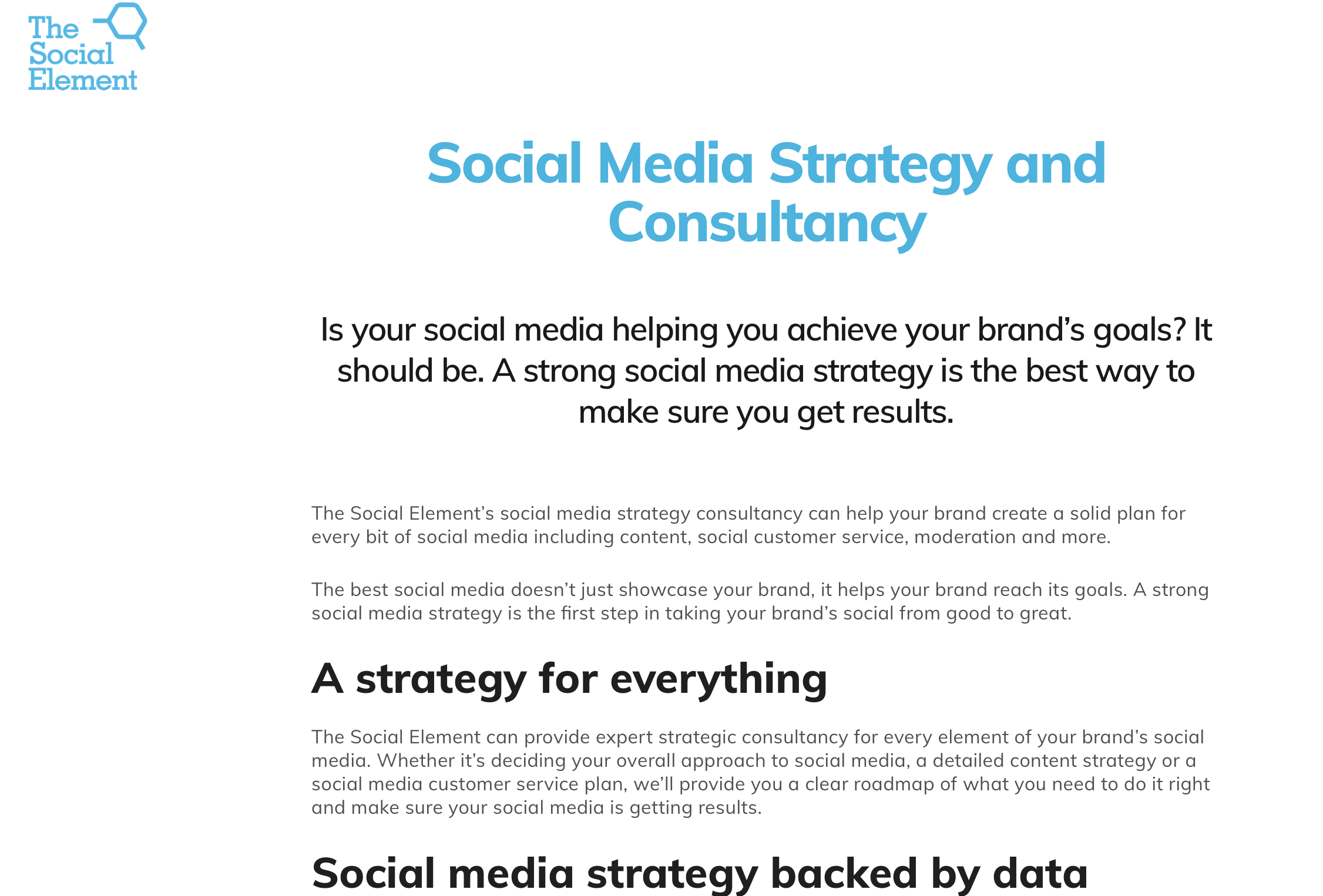 The Social Element

Social Media Strategy and Consultancy

Is your social media helping you achieve your brand’s goals? It should be. A strong social media strategy is the best way to make sure you get results.

The Social Element’s social media strategy consultancy can help your brand create a solid plan for every bit of social media including content, social customer service, moderation and more.

The best social media doesn’t just showcase your brand, it helps your brand reach its goals. A strong social media strategy is the first step in taking your brand’s social from good to great.

A strategy for everything

The Social Element can provide expert strategic consultancy for every element of your brand’s social media. Whether it’s deciding your overall approach to social media, a detailed content strategy or a social media customer service plan, we’ll provide you a clear roadmap of what you need to do it right and make sure your social media is getting results.

Social media strategy backed by data